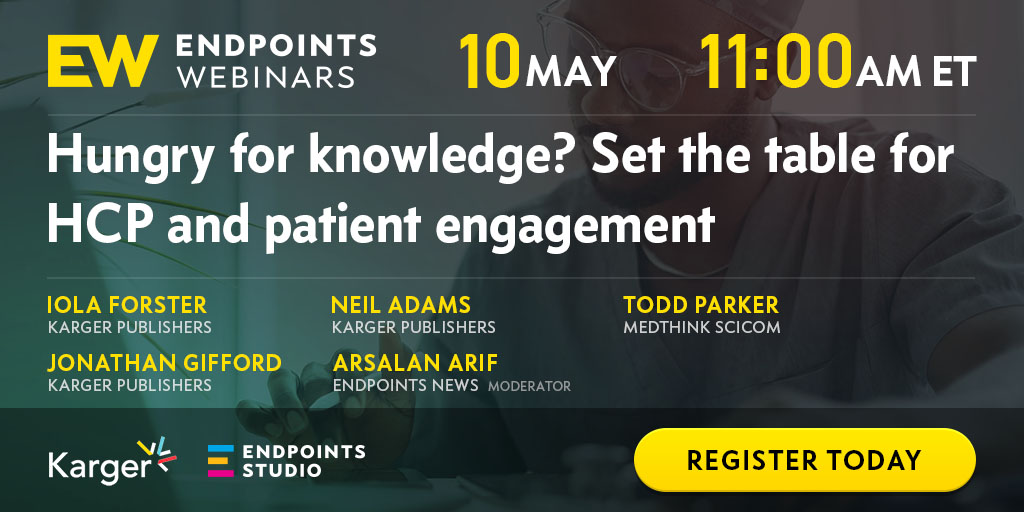 EW ENDPOINTS WEBINARS

10 MAY 11:00 AM ET

Hungry for knowledge? Set the table for HCP and patient engagement

IOLA FORSTER
KARGER PUBLISHERS

NEIL ADAMS
KARGER PUBLISHERS

TODD PARKER
MEDTHINK SCICOM

JONATHAN GIFFORD
KARGER PUBLISHERS

ARSALAN ARIF
ENDPOINTS NEWS MODERATOR

Karger

ENDPOINTS STUDIO

REGISTER TODAY